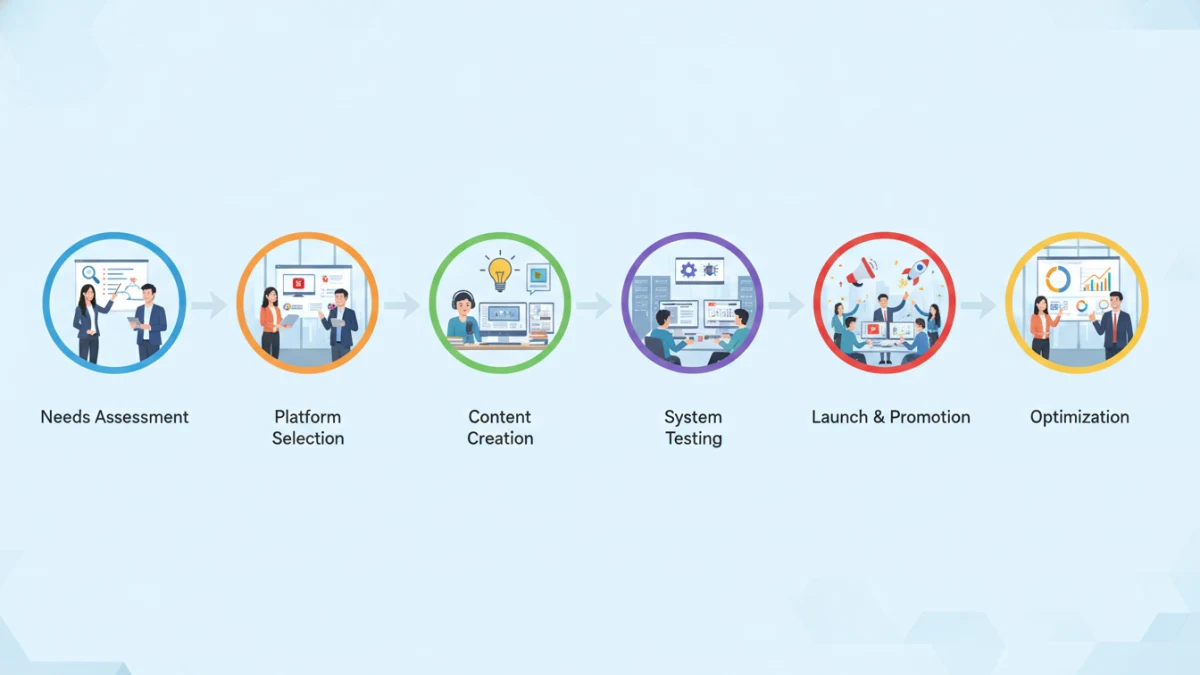 Needs Assessment

Platform Selection

Content Creation

System Testing

Launch & Promotion

Optimization